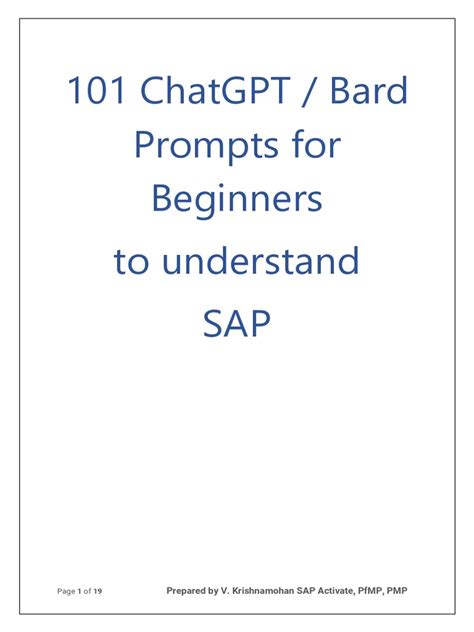 101 ChatGPT / Bard Prompts for Beginners

to understand

SAP

Page 1 of 19

Prepared by V. Krishnamohan SAP Activate, PfMP, PMP